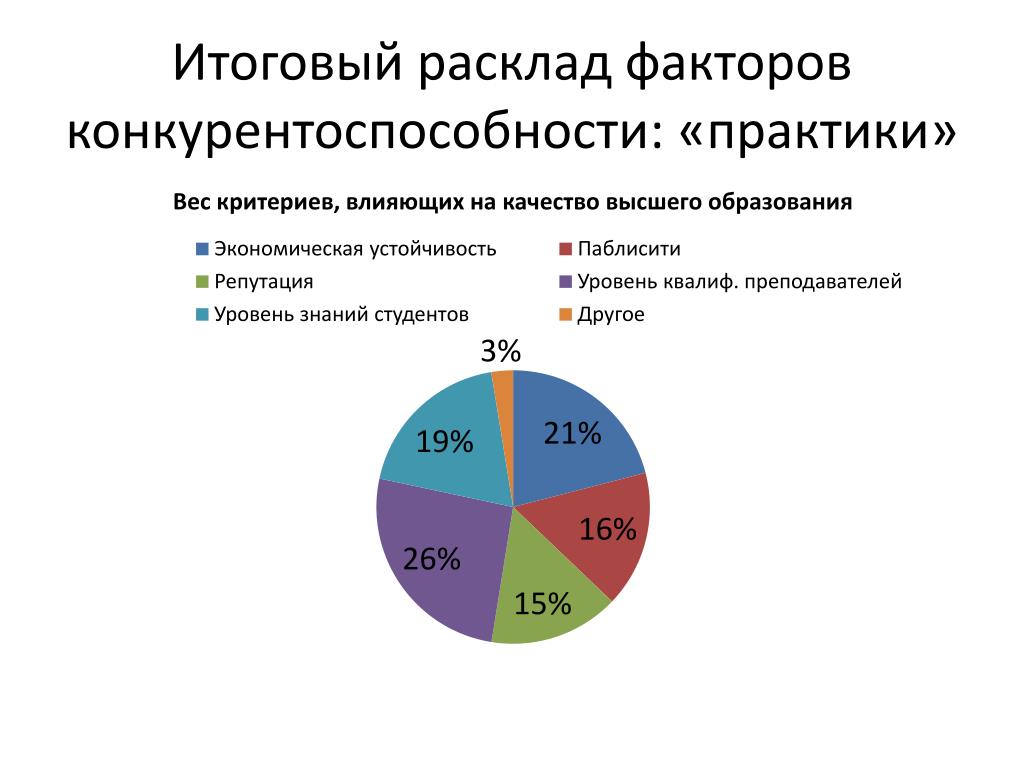 Итоговый расклад факторов конкурентоспособности: «практики»

Вес критериев, влияющих на качество высшего образования

Экономическая устойчивость
Паблисити
Репутация
Уровень квалиф. преподавателей
Уровень знаний студентов
Другое

3%
21%
16%
15%
26%
19%